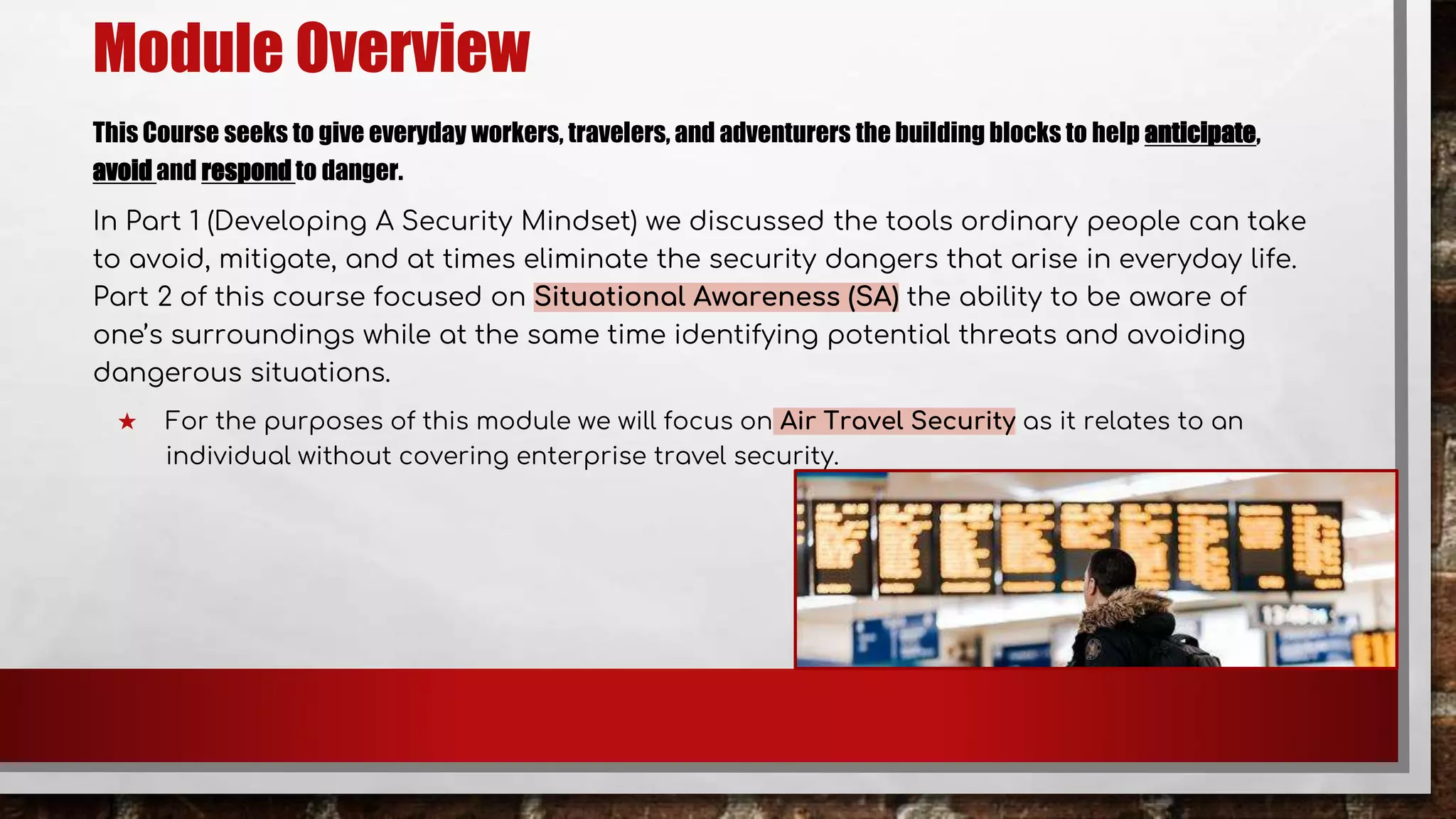 Module Overview

This Course seeks to give everyday workers, travelers, and adventurers the building blocks to help anticipate, avoid and respond to danger.

In Part 1 (Developing A Security Mindset) we discussed the tools ordinary people can take to avoid, mitigate, and at times eliminate the security dangers that arise in everyday life. Part 2 of this course focused on Situational Awareness (SA) the ability to be aware of one's surroundings while at the same time identifying potential threats and avoiding dangerous situations.

★ For the purposes of this module we will focus on Air Travel Security as it relates to an individual without covering enterprise travel security.